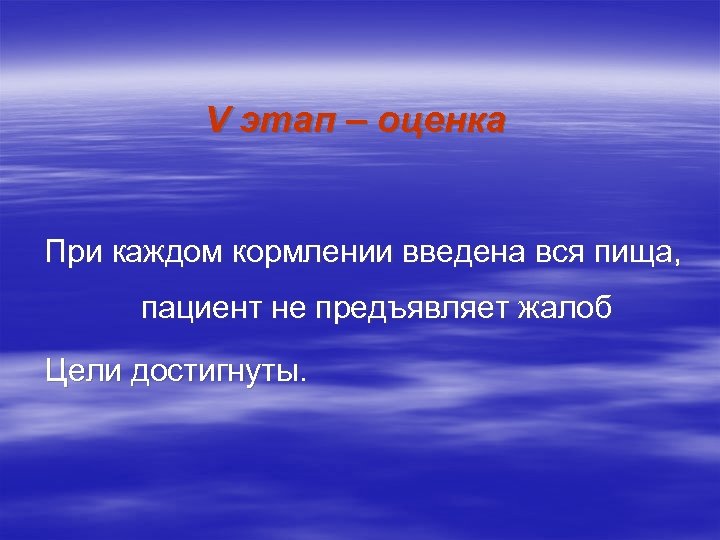 V этап – оценка

При каждом кормлении введена вся пища, пациент не предъявляет жалоб

Цели достигнуты.